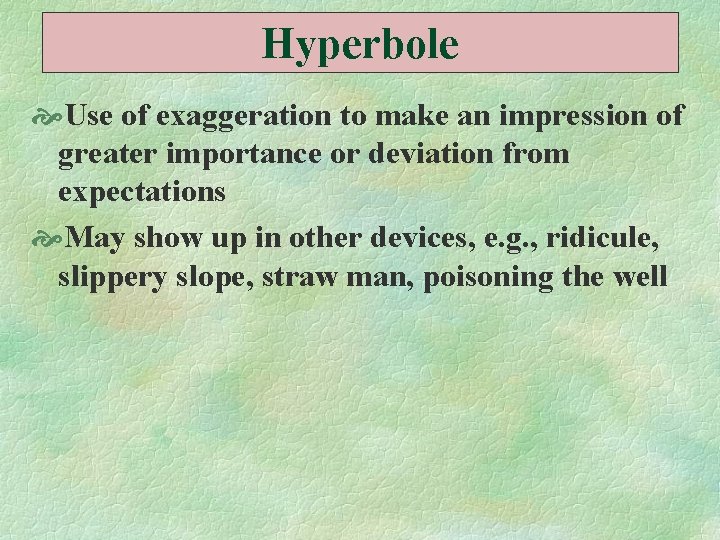 Hyperbole

Use of exaggeration to make an impression of greater importance or deviation from expectations

May show up in other devices, e.g., ridicule, slippery slope, straw man, poisoning the well